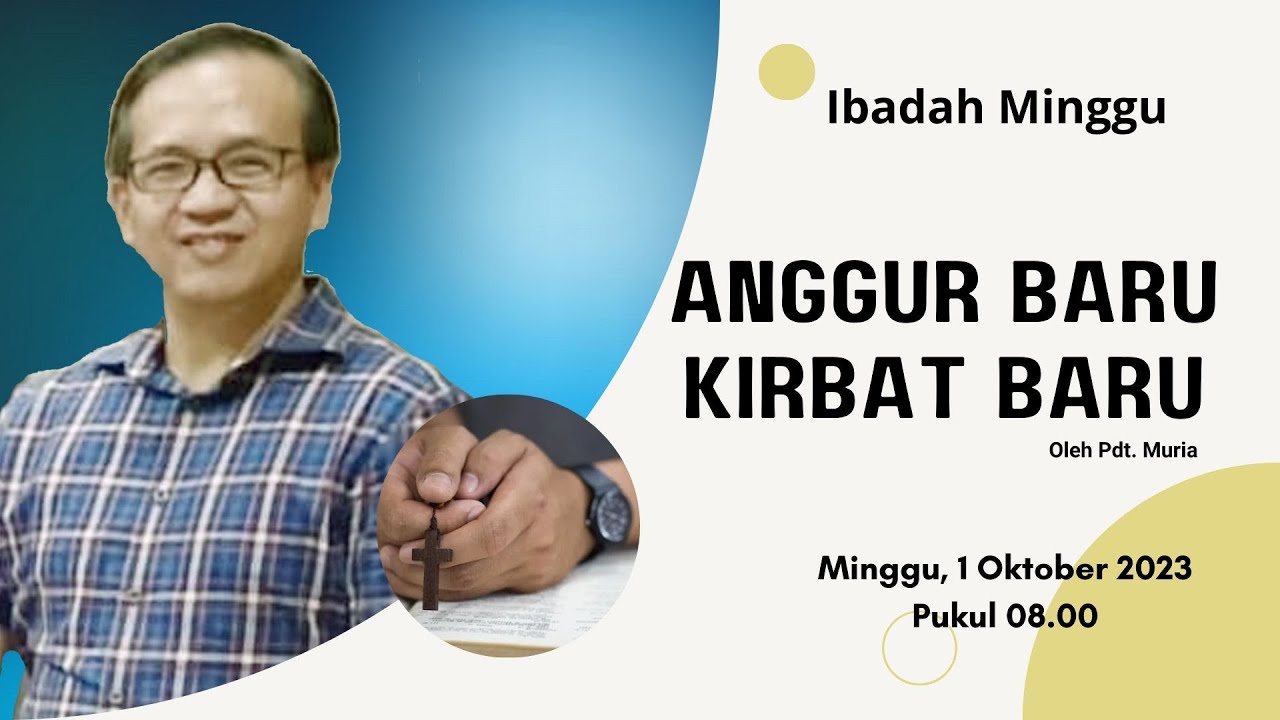 Ibadah Minggu

ANGGUR BARU KIRBAT BARU

Oleh Pdt. Muria

Minggu, 1 Oktober 2023
Pukul 08.00